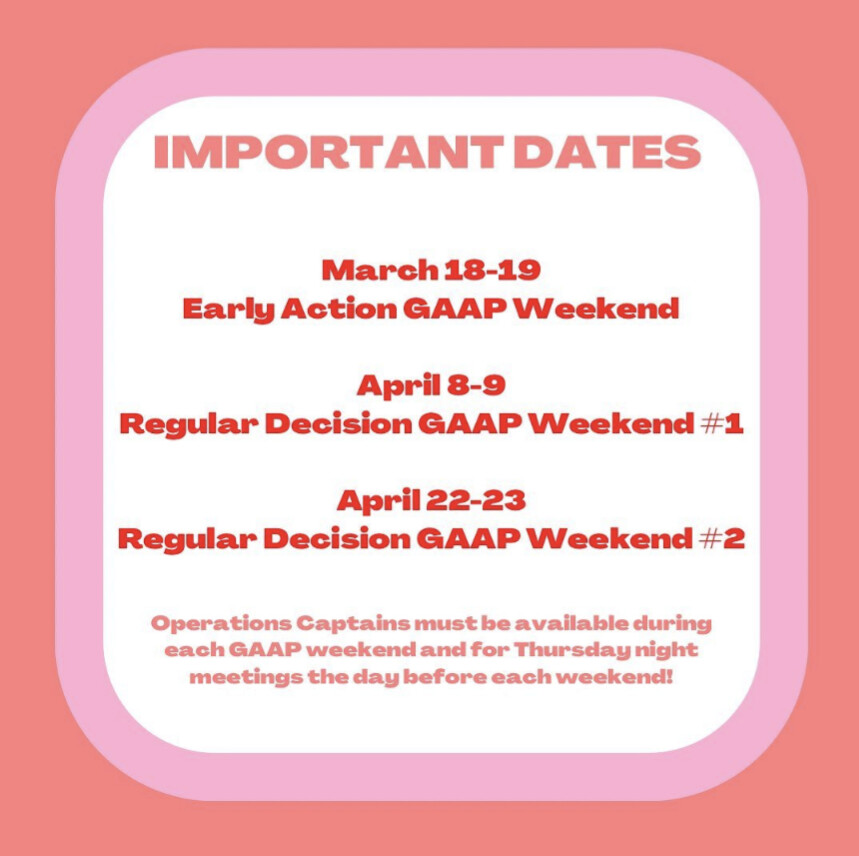 IMPORTANT DATES

March 18-19
Early Action GAAP Weekend

April 8-9
Regular Decision GAAP Weekend #1

April 22-23
Regular Decision GAAP Weekend #2

Operations Captains must be available during each GAAP weekend and for Thursday night meetings the day before each weekend!